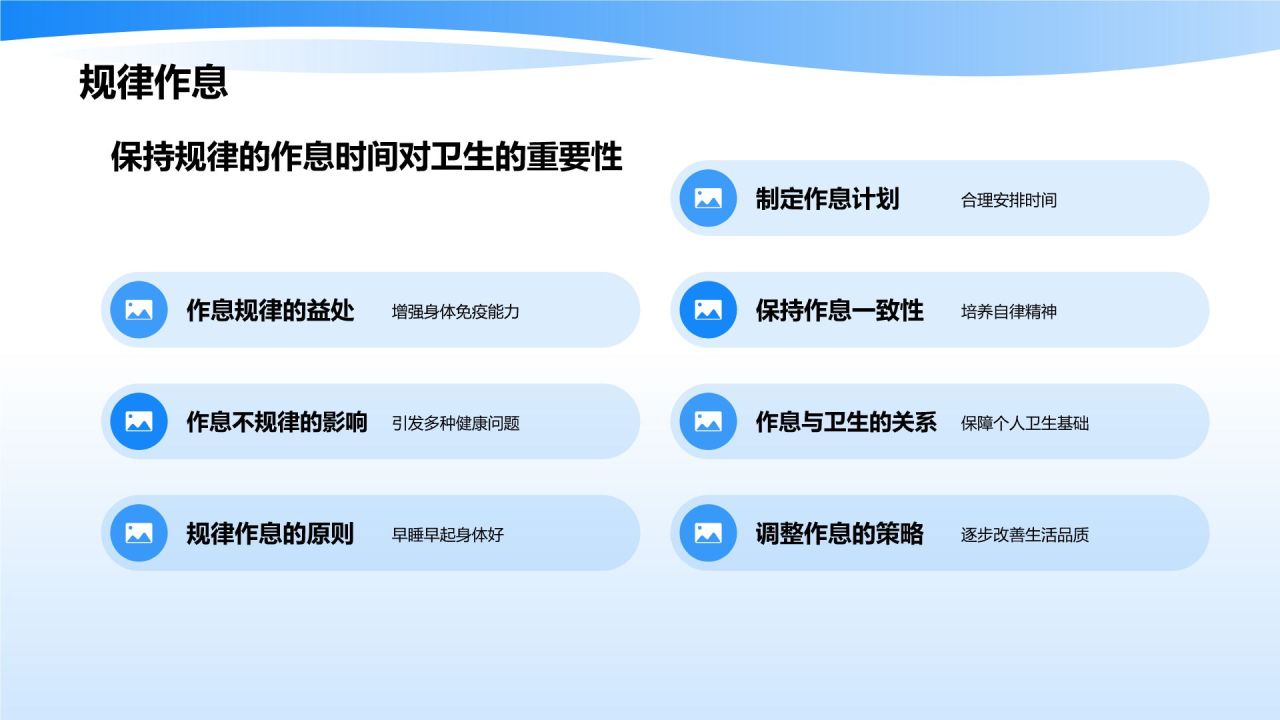 规律作息

保持规律的作息时间对卫生的重要性

作息规律的益处 增强身体免疫能力

作息不规律的影响 引发多种健康问题

规律作息的原则 早睡早起身体好

制定作息计划 合理安排时间

保持作息一致性 培养自律精神

作息与卫生的关系 保障个人卫生基础

调整作息的策略 逐步改善生活品质